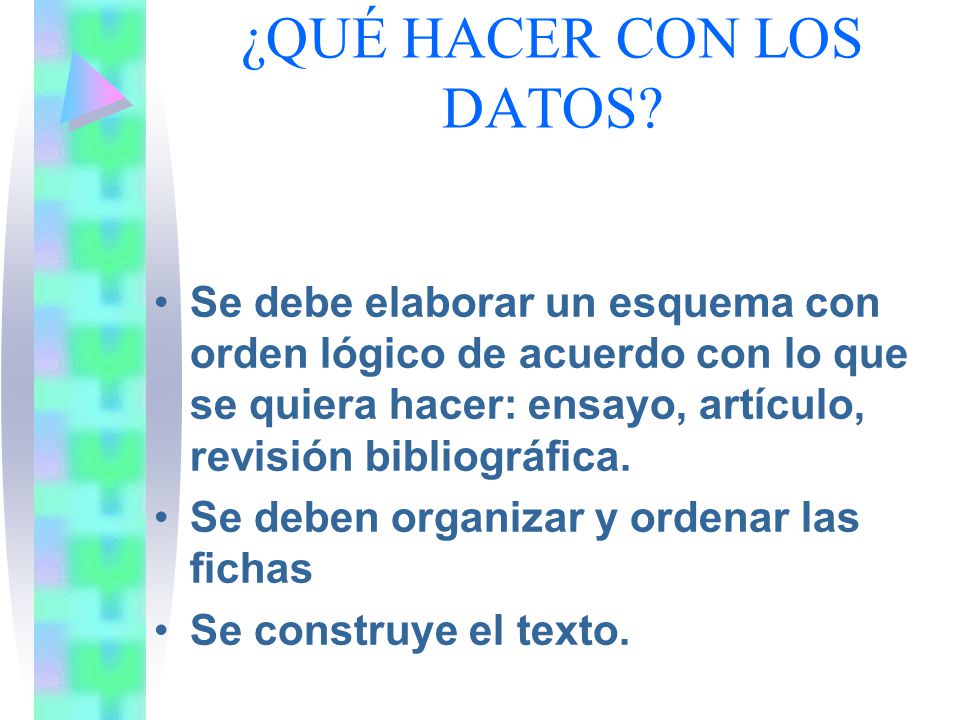 ¿QUÉ HACER CON LOS DATOS?

• Se debe elaborar un esquema con orden lógico de acuerdo con lo que se quiera hacer: ensayo, artículo, revisión bibliográfica.
• Se deben organizar y ordenar las fichas
• Se construye el texto.